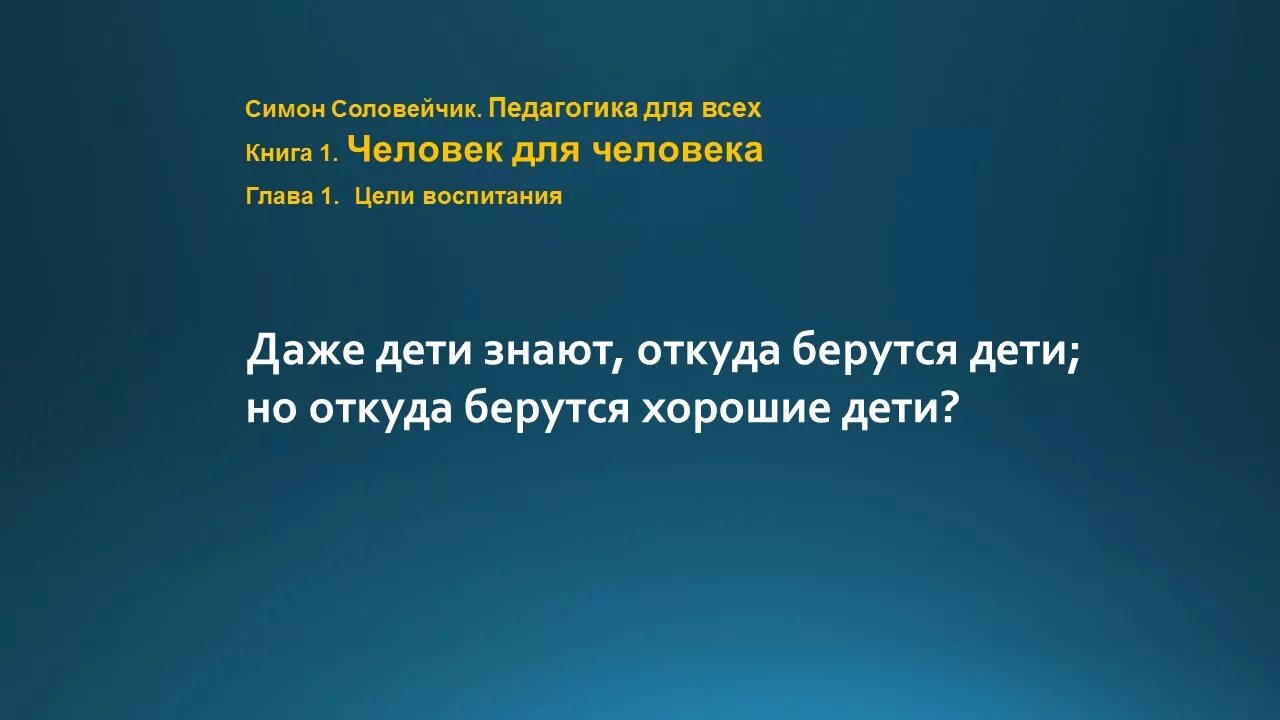 Симон Соловейчик. Педагогика для всех
Книга 1. Человек для человека
Глава 1. Цели воспитания

Даже дети знают, откуда берутся дети; но откуда берутся хорошие дети?